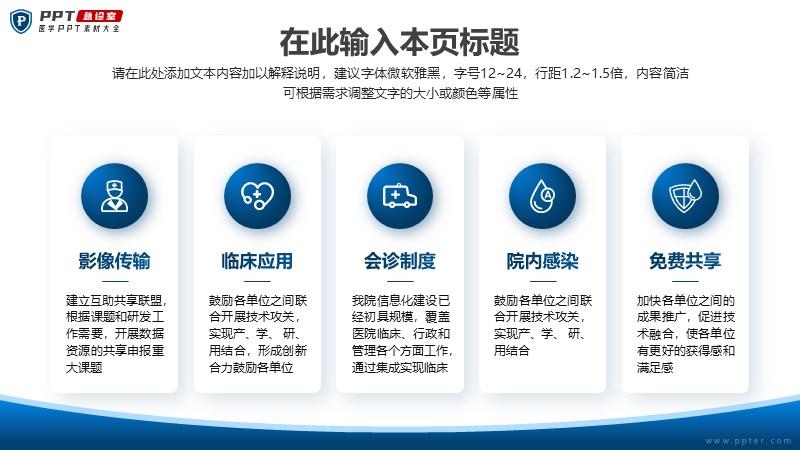 PPT 急诊室
医学PPT素材大全

在此输入本页标题

请在此处添加文本内容加以解释说明，建议字体微软雅黑，字号12~24，行距1.2~1.5倍，内容简洁
可根据需求调整文字的大小或颜色等属性

影像传输

建立互助共享联盟，根据课题和研发工作需要，开展数据资源的共享申报重大课题

临床应用

鼓励各单位之间联合开展技术攻关，实现产、学、研、用结合，形成创新合力鼓励各单位

会诊制度

我院信息化建设已经初具规模，覆盖医院临床、行政和管理各个方面工作，通过集成实现临床

院内感染

鼓励各单位之间联合开展技术攻关，实现产、学、研、用结合

免费共享

加快各单位之间的成果推广，促进技术融合，使各单位有更好的获得感和满足感

www.ppter.com